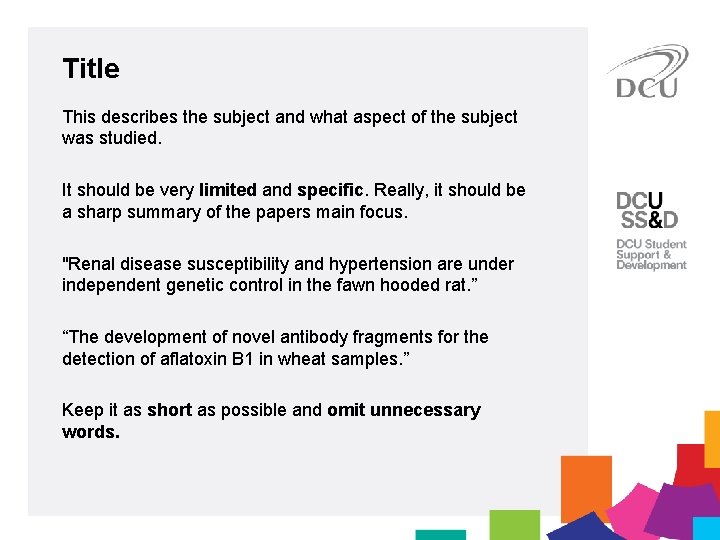 Title

This describes the subject and what aspect of the subject was studied.

It should be very limited and specific. Really, it should be a sharp summary of the papers main focus.

"Renal disease susceptibility and hypertension are under independent genetic control in the fawn hooded rat.”

“The development of novel antibody fragments for the detection of aflatoxin B1 in wheat samples.”

Keep it as short as possible and omit unnecessary words.

DCU

DCU SS&D

DCU Student Support & Development